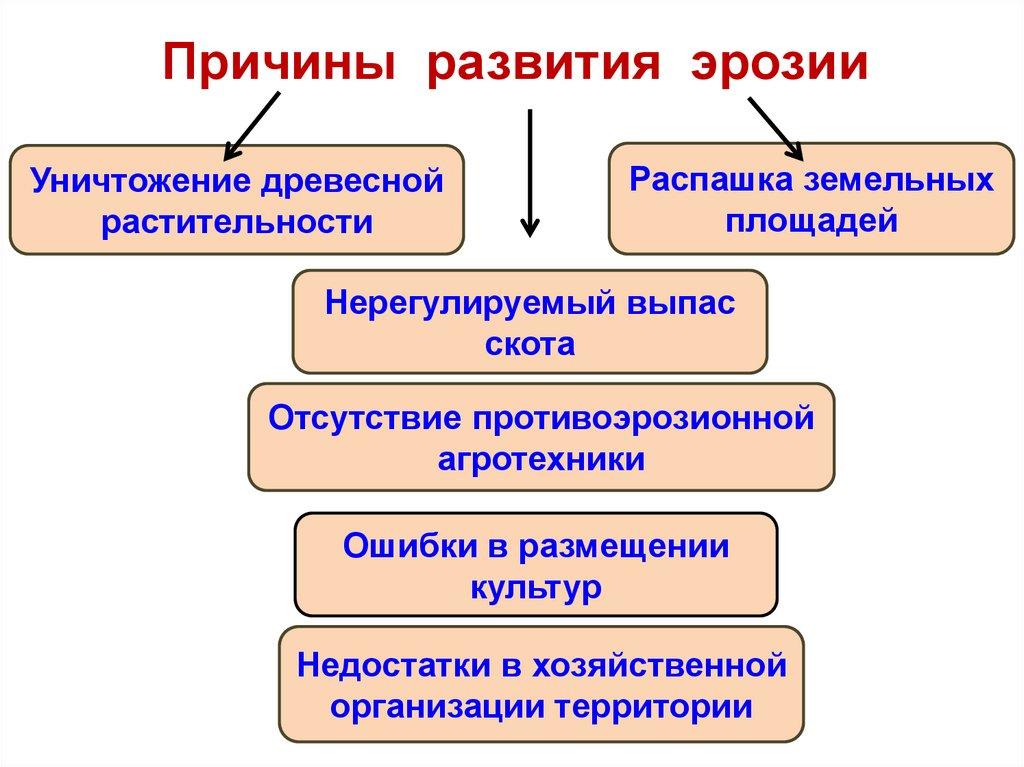 Причины развития эрозии

Уничтожение древесной растительности

Распашка земельных площадей

Нерегулируемый выпас скота

Отсутствие противоэрозионной агротехники

Ошибки в размещении культур

Недостатки в хозяйственной организации территории